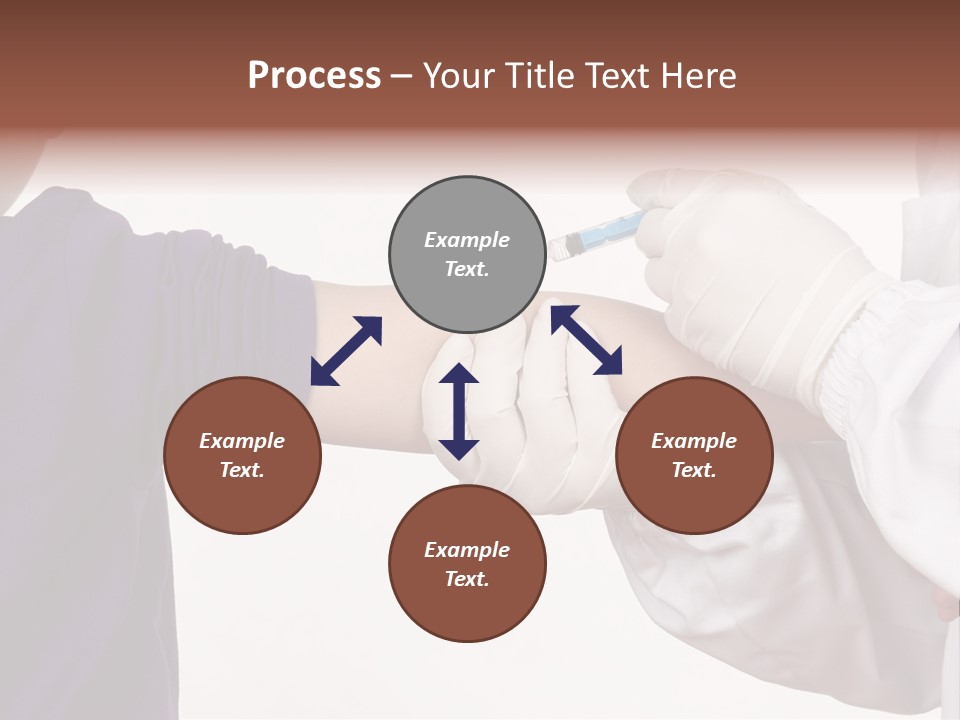 Process – Your Title Text Here

Example Text.

Example Text.

Example Text.

Example Text.